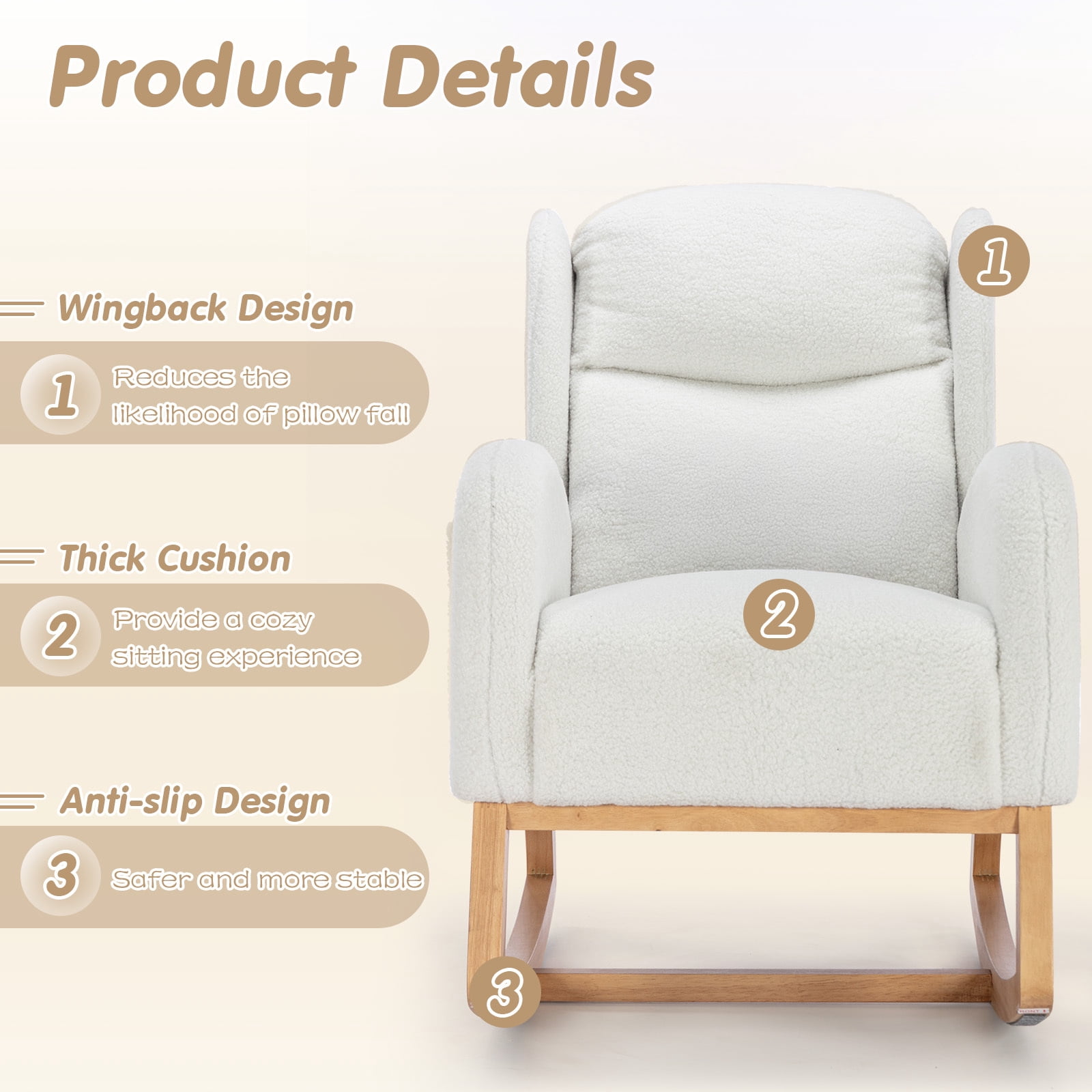 Product Details

Wingback Design

1 Reduces the likelihood of pillow fall

Thick Cushion

2 Provide a cozy sitting experience

Anti-slip Design

3 Safer and more stable

1

2

3